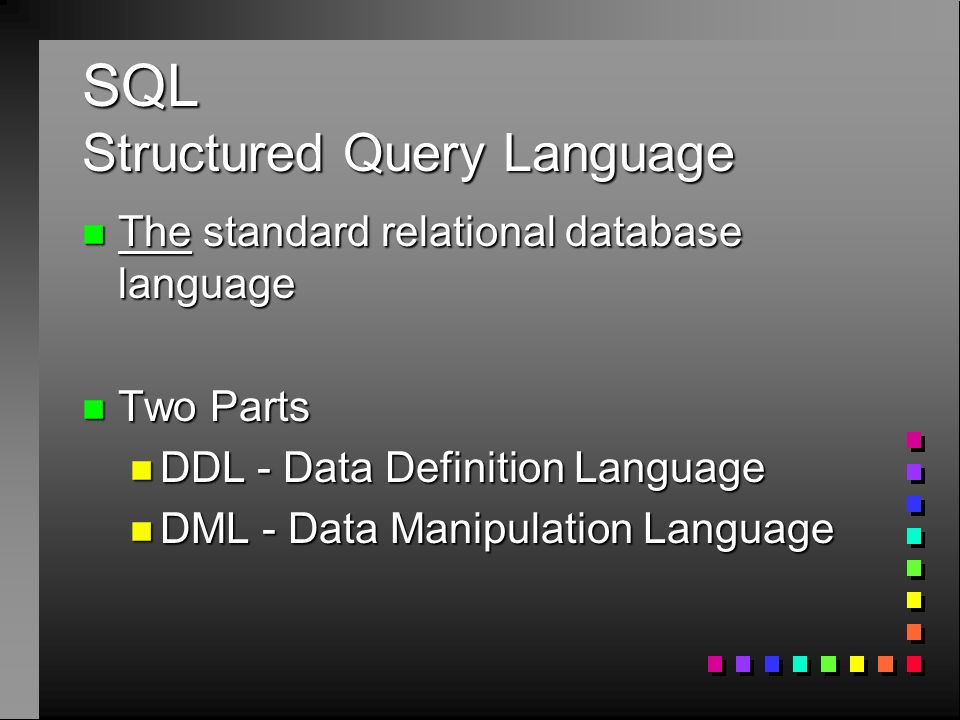 SQL
Structured Query Language

The standard relational database language

Two Parts

DDL - Data Definition Language

DML - Data Manipulation Language